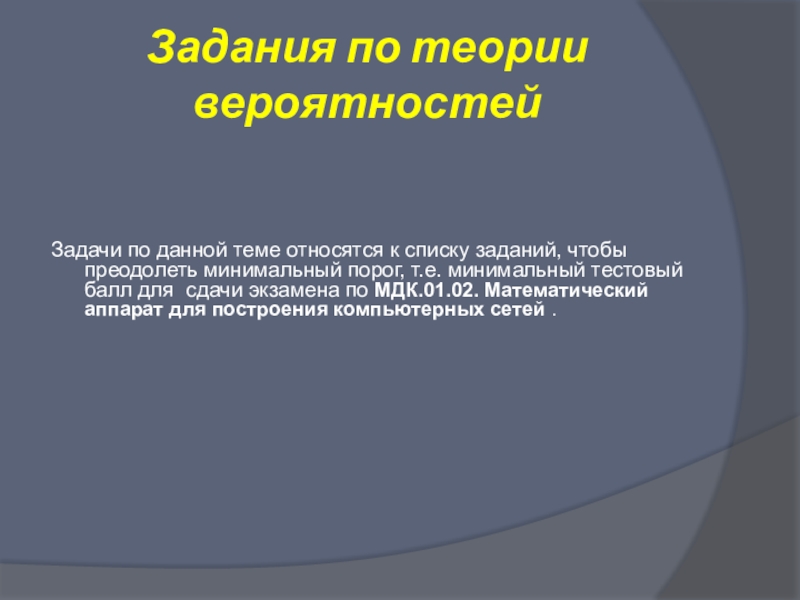 Задания по теории вероятностей

Задачи по данной теме относятся к списку заданий, чтобы преодолеть минимальный порог, т.е. минимальный тестовый балл для сдачи экзамена по МДК.01.02. Математический аппарат для построения компьютерных сетей .